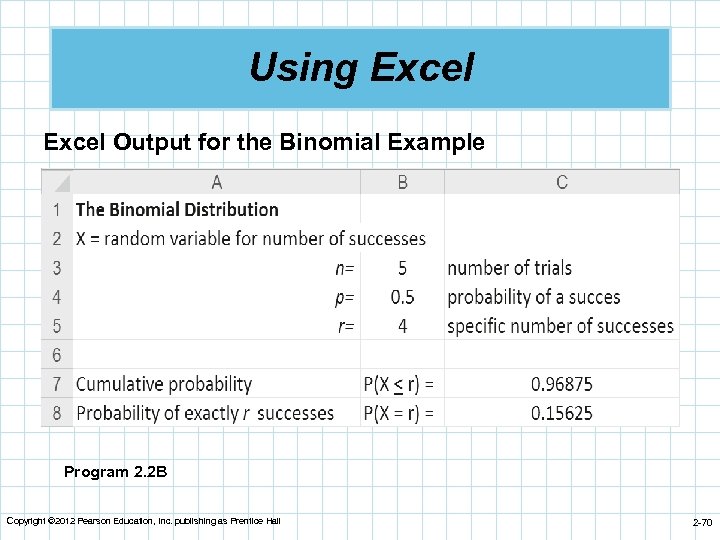 Using Excel

Excel Output for the Binomial Example

| | A | B | C |
|---|---|---|---|
| 1 | The Binomial Distribution | | |
| 2 | X = random variable for number of successes | | |
| 3 | n= | 5 | number of trials |
| 4 | p= | 0.5 | probability of a succes |
| 5 | r= | 4 | specific number of successes |
| 6 | | | |
| 7 | Cumulative probability | P(X $\leq$ r) = | 0.96875 |
| 8 | Probability of exactly r successes | P(X = r) = | 0.15625 |

Program 2.2B

Copyright ©2012 Pearson Education, Inc. publishing as Prentice Hall

2-70